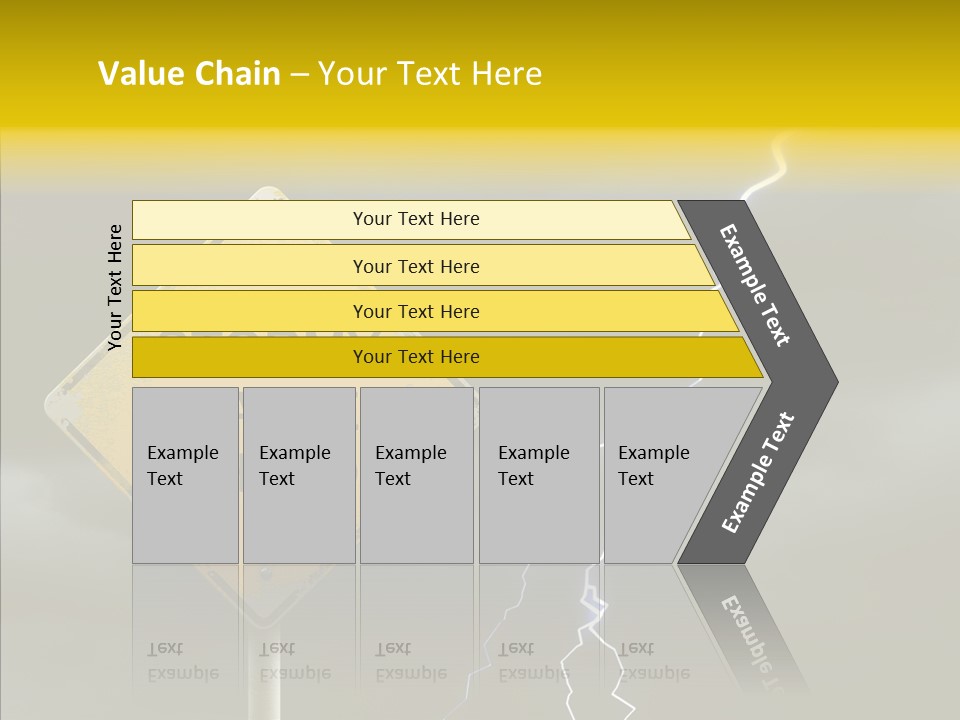 Value Chain – Your Text Here

Your Text Here

Your Text Here

Your Text Here

Your Text Here

Your Text Here

Example Text

Example Text

Example Text

Example Text

Example Text

Example Text

Example Text